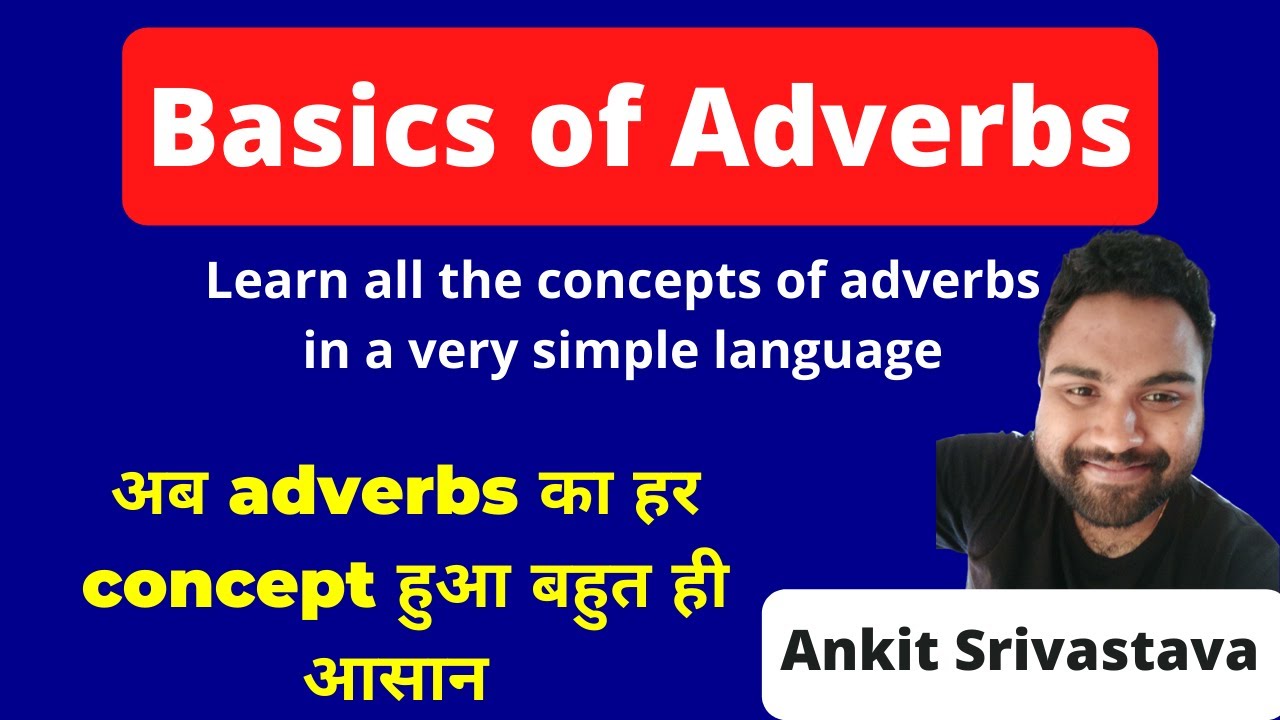 Basics of Adverbs

Learn all the concepts of adverbs in a very simple language

अब adverbs का हर concept हुआ बहुत ही आसान

Ankit Srivastava